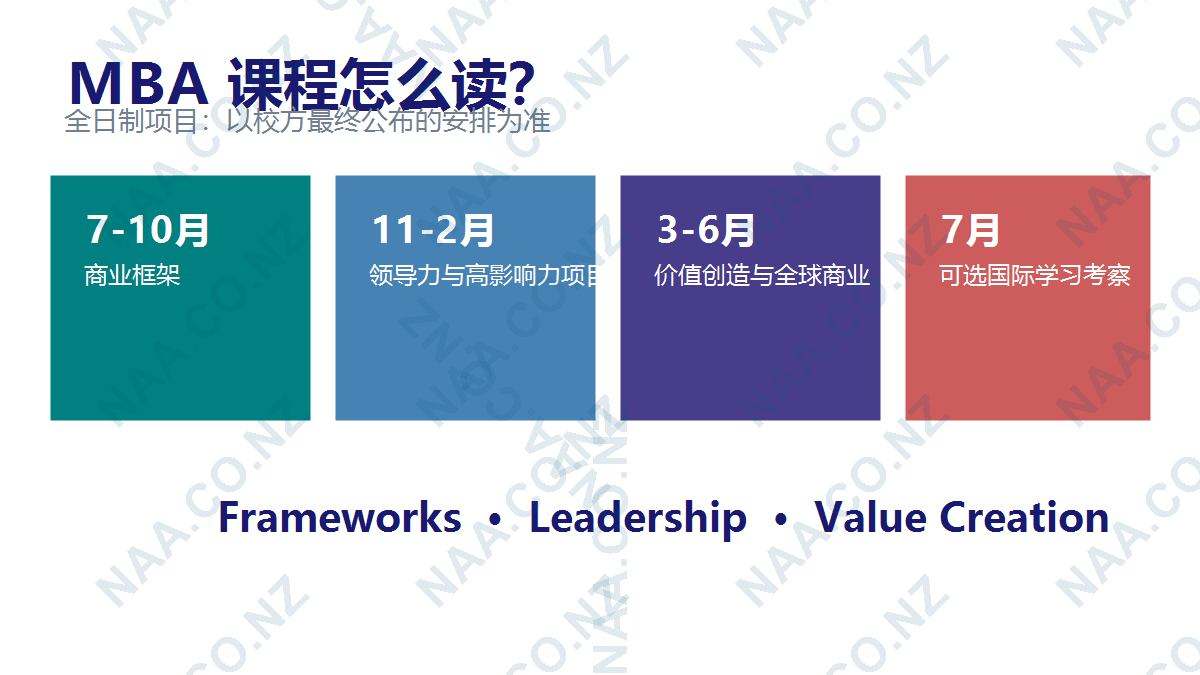 MBA 课程怎么读?
全日制项目：以校方最终公布的安排为准

7-10月
商业框架

11-2月
领导力与高影响力项目

3-6月
价值创造与全球商业

7月
可选国际学习考察

Frameworks • Leadership • Value Creation

NAA.CO.NZ